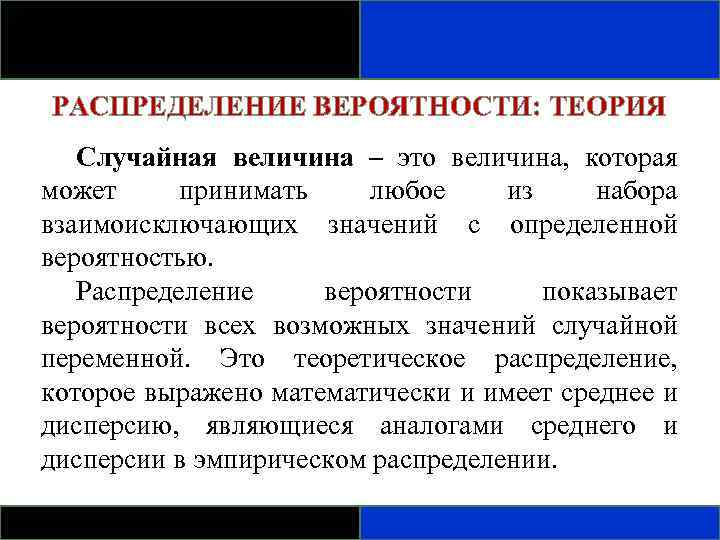 РАСПРЕДЕЛЕНИЕ ВЕРОЯТНОСТИ: ТЕОРИЯ

Случайная величина – это величина, которая может принимать любое из набора взаимоисключающих значений с определенной вероятностью.

Распределение вероятности показывает вероятности всех возможных значений случайной переменной. Это теоретическое распределение, которое выражено математически и имеет среднее и дисперсию, являющиеся аналогами среднего и дисперсии в эмпирическом распределении.